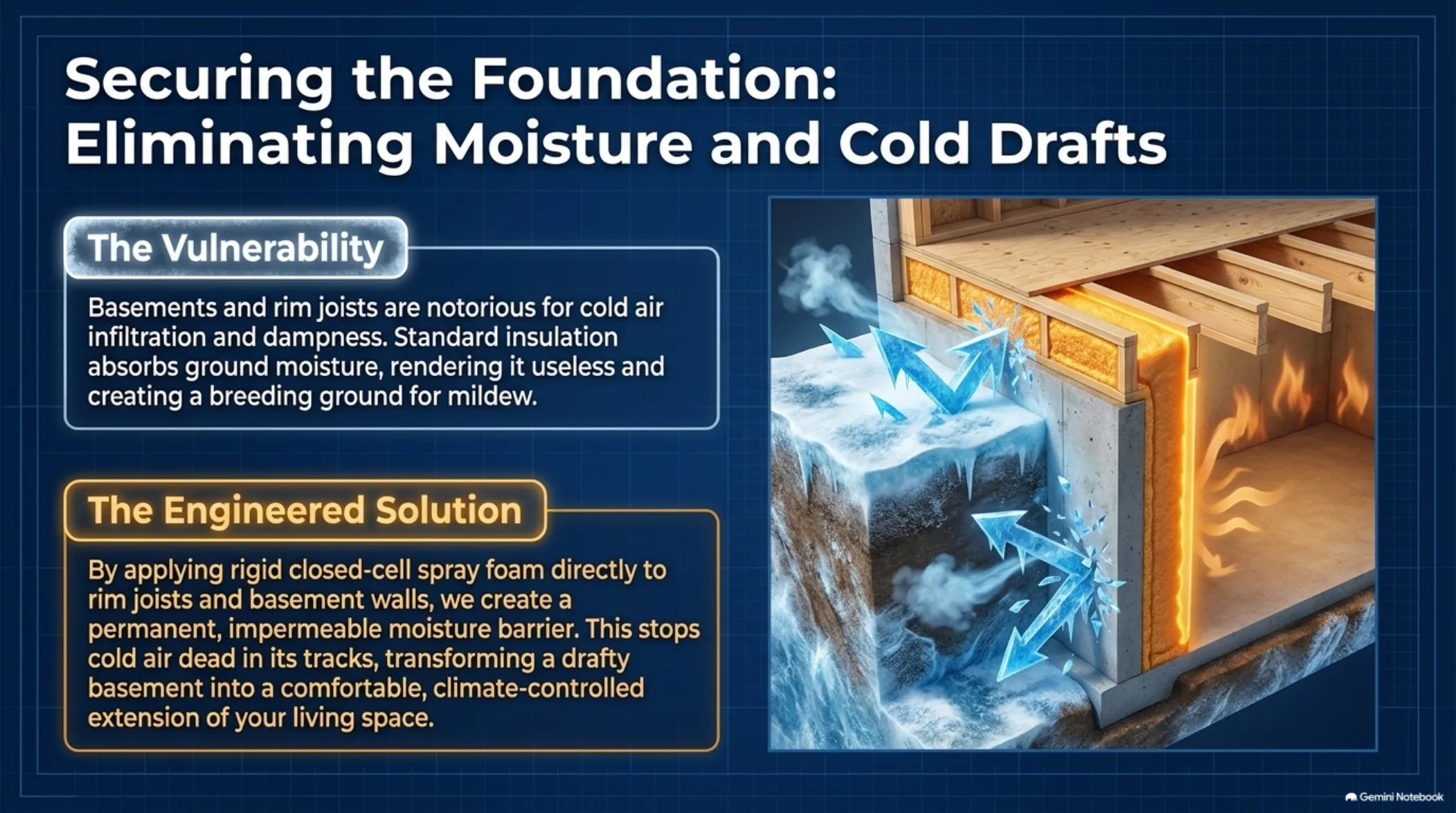 Securing the Foundation: Eliminating Moisture and Cold Drafts

The Vulnerability

Basements and rim joists are notorious for cold air infiltration and dampness. Standard insulation absorbs ground moisture, rendering it useless and creating a breeding ground for mildew.

The Engineered Solution

By applying rigid closed-cell spray foam directly to rim joists and basement walls, we create a permanent, impermeable moisture barrier. This stops cold air dead in its tracks, transforming a drafty basement into a comfortable, climate-controlled extension of your living space.

Gemini Notebook